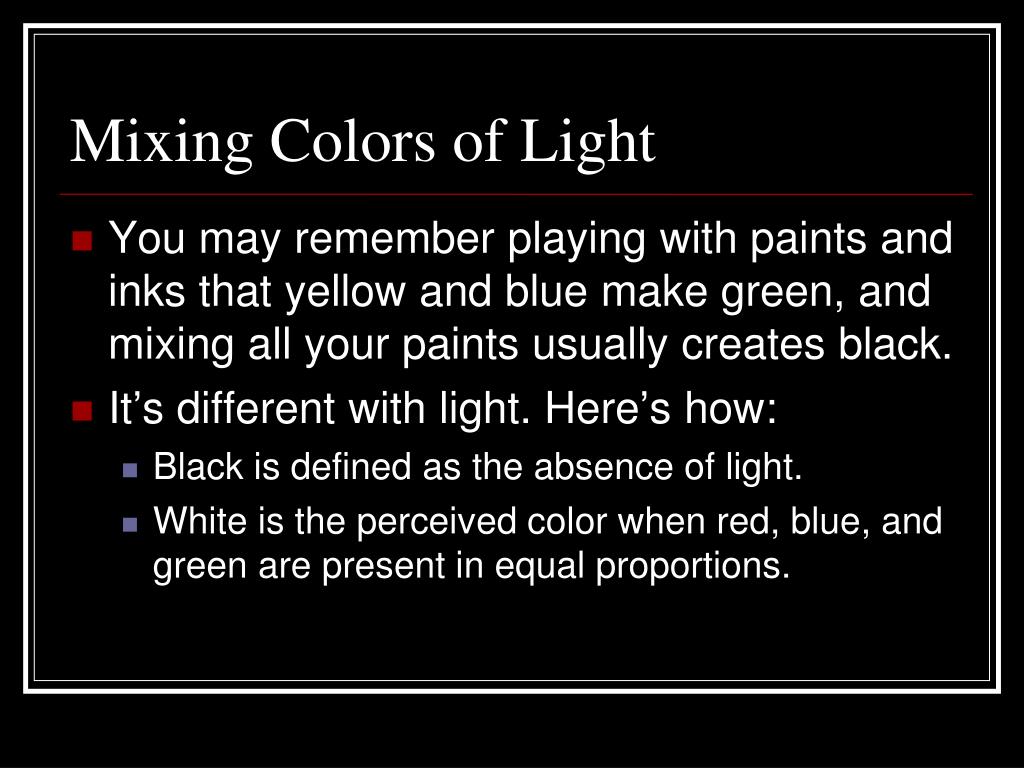 Mixing Colors of Light

You may remember playing with paints and inks that yellow and blue make green, and mixing all your paints usually creates black.

It’s different with light. Here’s how:

Black is defined as the absence of light.

White is the perceived color when red, blue, and green are present in equal proportions.